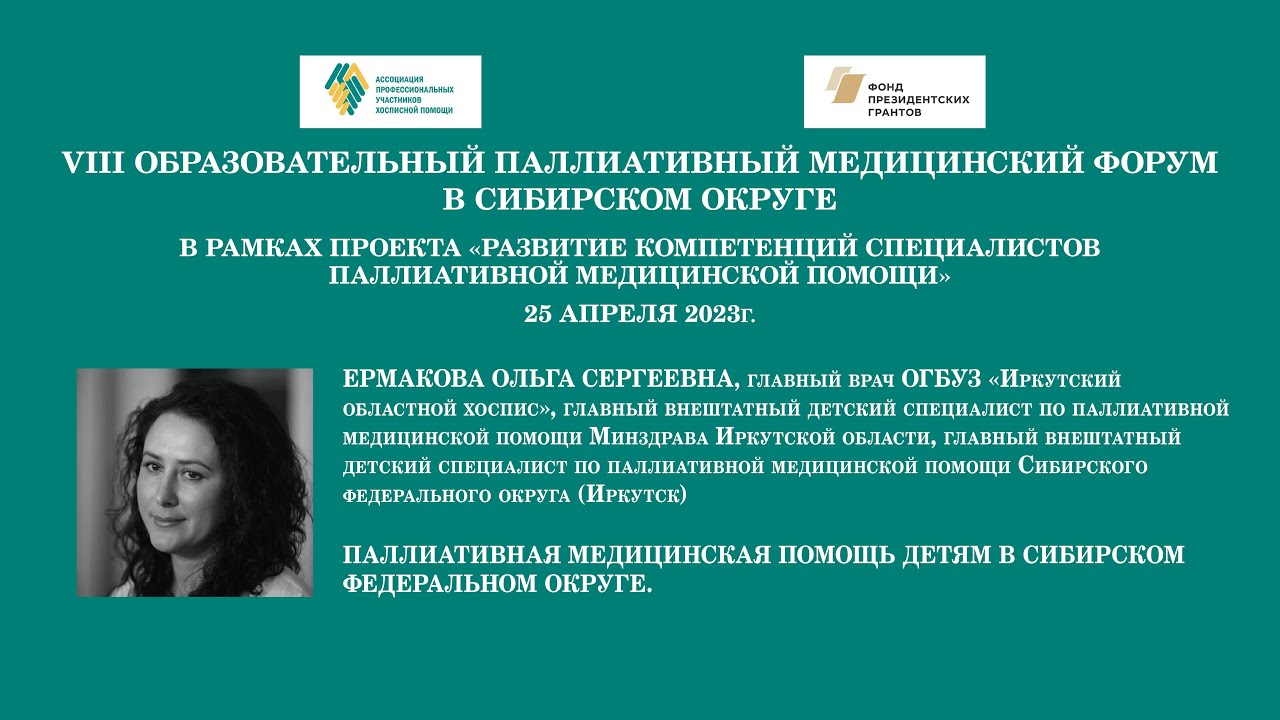 АССОЦИАЦИЯ ПРОФЕССИОНАЛЬНЫХ УЧАСТНИКОВ ХОСПИСНОЙ ПОМОЩИ

ФОНД ПРЕЗИДЕНТСКИХ ГРАНТОВ

VIII ОБРАЗОВАТЕЛЬНЫЙ ПАЛЛИАТИВНЫЙ МЕДИЦИНСКИЙ ФОРУМ В СИБИРСКОМ ОКРУГЕ

В РАМКАХ ПРОЕКТА «РАЗВИТИЕ КОМПЕТЕНЦИЙ СПЕЦИАЛИСТОВ ПАЛЛИАТИВНОЙ МЕДИЦИНСКОЙ ПОМОЩИ»

25 АПРЕЛЯ 2023г.

ЕРМАКОВА ОЛЬГА СЕРГЕЕВНА, главный врач ОГБУЗ «Иркутский областной хоспис», главный внештатный детский специалист по паллиативной медицинской помощи Минздрава Иркутской области, главный внештатный детский специалист по паллиативной медицинской помощи Сибирского федерального округа (Иркутск)

ПАЛЛИАТИВНАЯ МЕДИЦИНСКАЯ ПОМОЩЬ ДЕТЯМ В СИБИРСКОМ ФЕДЕРАЛЬНОМ ОКРУГЕ.